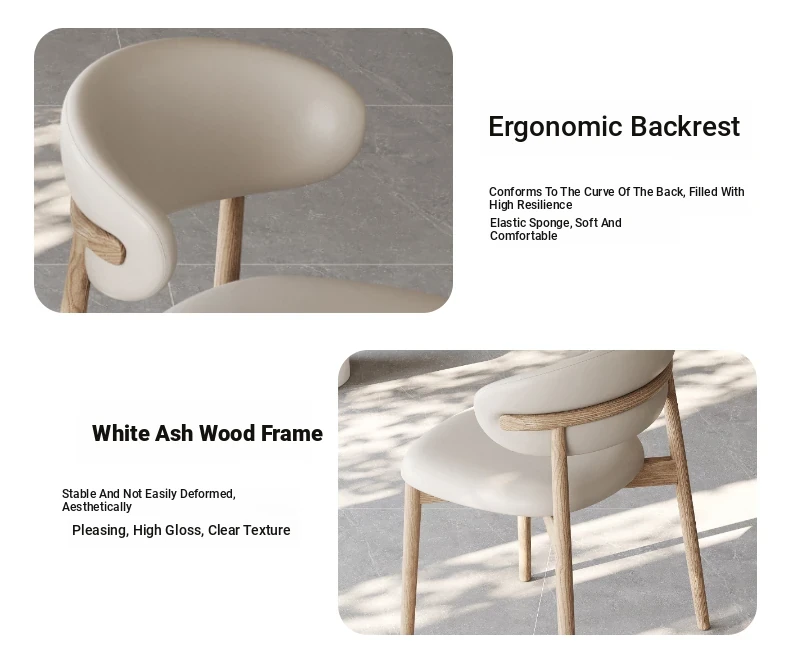 Ergonomic Backrest

Conforms To The Curve Of The Back, Filled With High Resilience

Elastic Sponge, Soft And Comfortable

White Ash Wood Frame

Stable And Not Easily Deformed, Aesthetically

Pleasing, High Gloss, Clear Texture